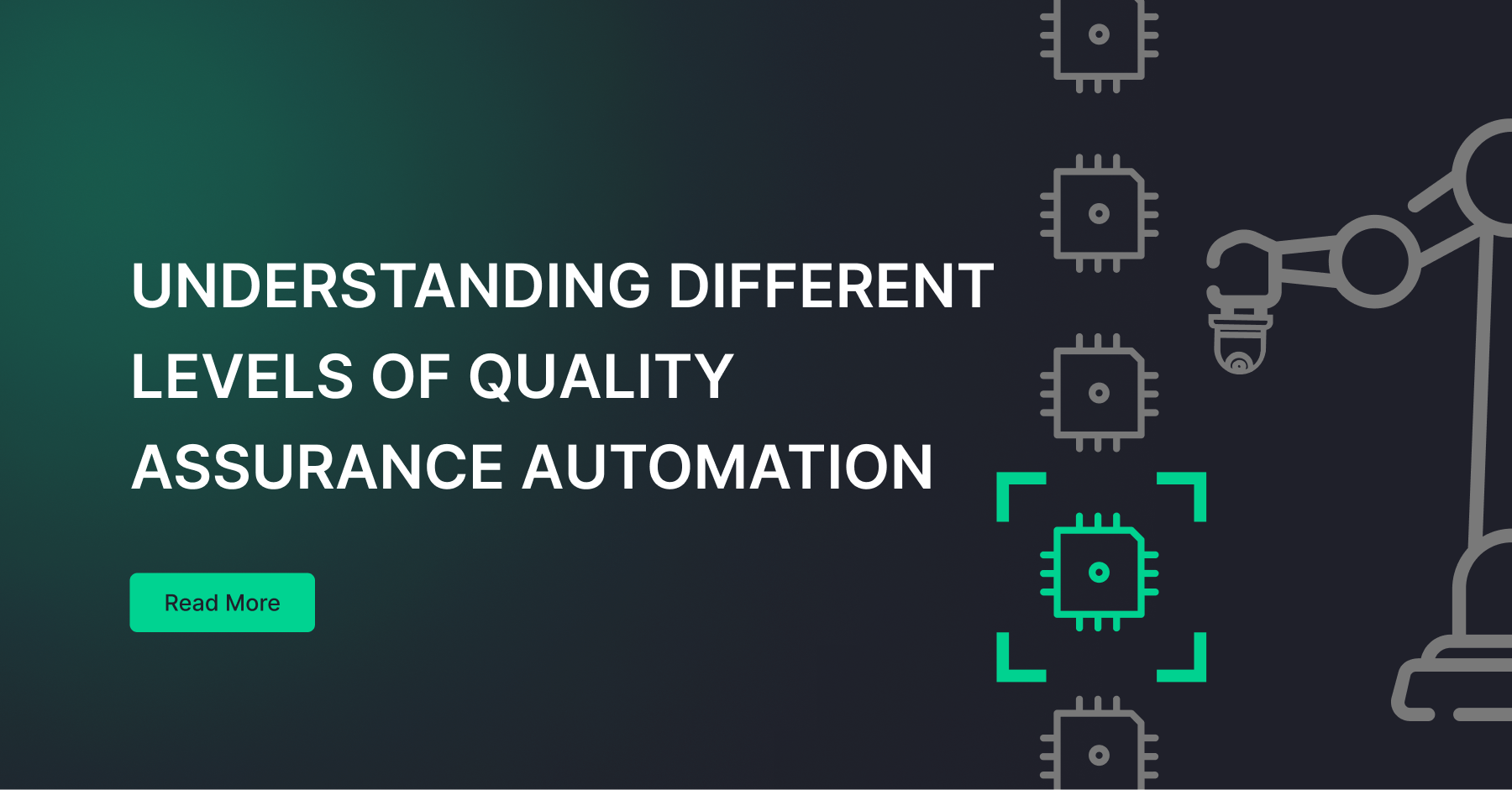 UNDERSTANDING DIFFERENT LEVELS OF QUALITY ASSURANCE AUTOMATION

Read More